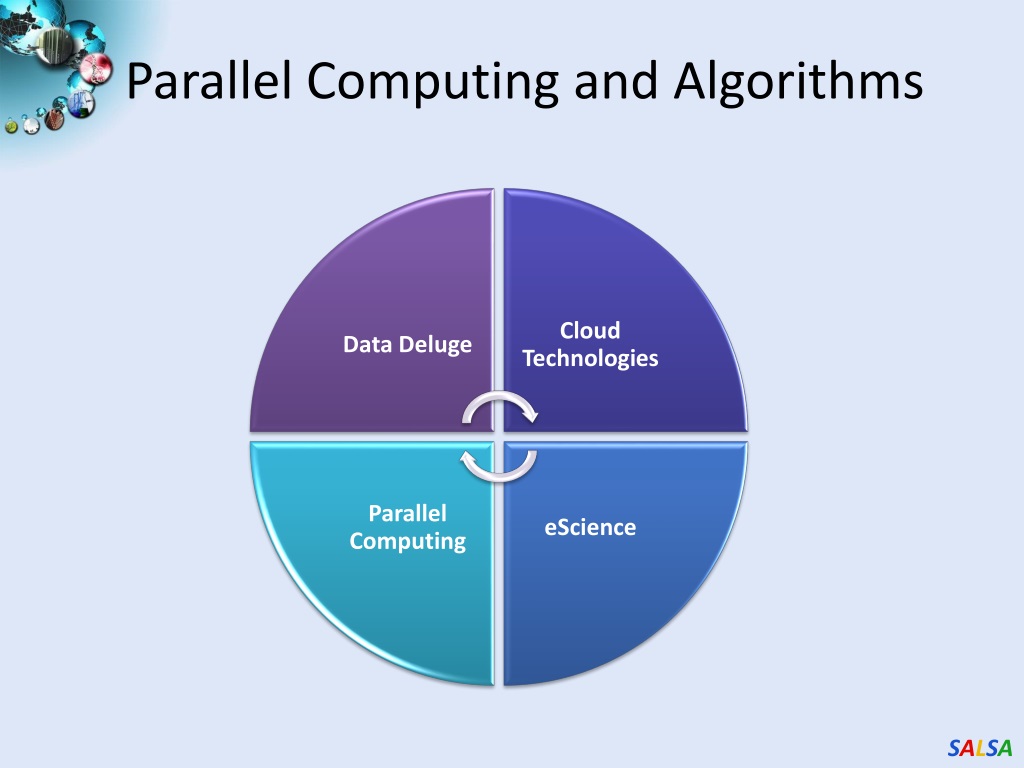 Parallel Computing and Algorithms

Data Deluge

Cloud Technologies

Parallel Computing

eScience

SALSA